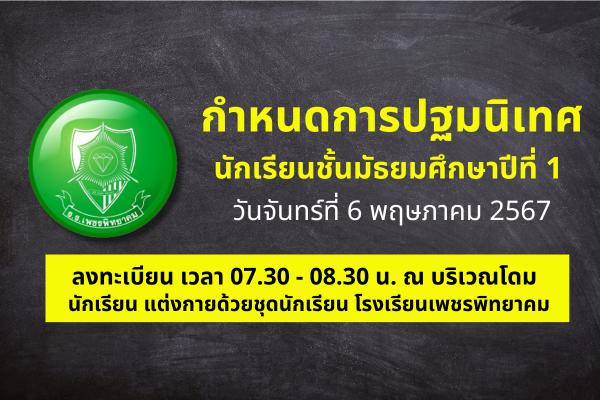 ร.ร.เพชรพิทยาคม

กำหนดการปฐมนิเทศ
นักเรียนชั้นมัธยมศึกษาปีที่ 1
วันจันทร์ที่ 6 พฤษภาคม 2567

ลงทะเบียน เวลา 07.30 - 08.30 น. ณ บริเวณโดม
นักเรียน แต่งกายด้วยชุดนักเรียน โรงเรียนเพชรพิทยาคม